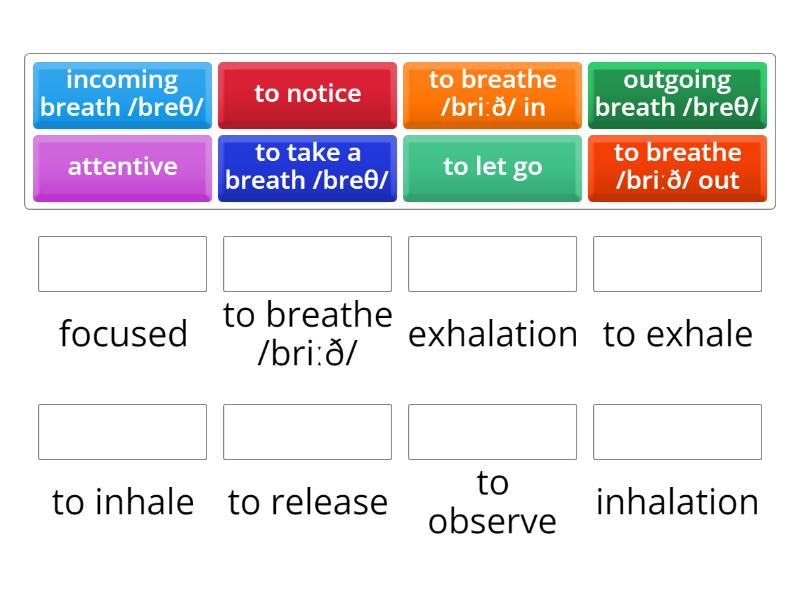 incoming breath /breθ/

to notice

to breathe /briːð/ in

outgoing breath /breθ/

attentive

to take a breath /breθ/

to let go

to breathe /briːð/ out

focused

to breathe /briːð/

exhalation

to exhale

to inhale

to release

to observe

inhalation